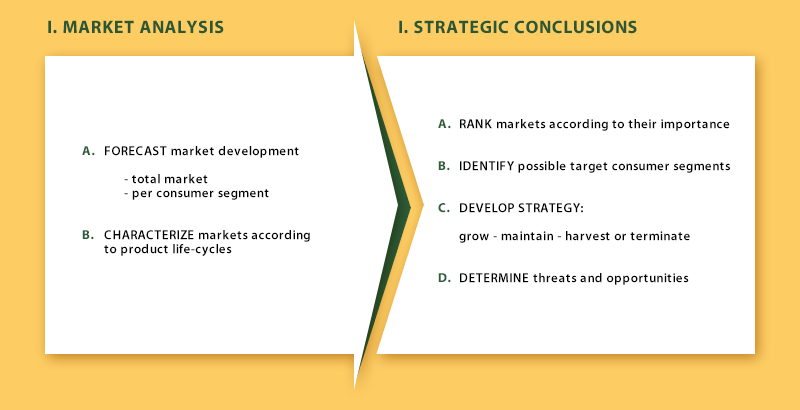 I. MARKET ANALYSIS

A. FORECAST market development

- total market
- per consumer segment

B. CHARACTERIZE markets according to product life-cycles

I. STRATEGIC CONCLUSIONS

A. RANK markets according to their importance

B. IDENTIFY possible target consumer segments

C. DEVELOP STRATEGY:

grow - maintain - harvest or terminate

D. DETERMINE threats and opportunities